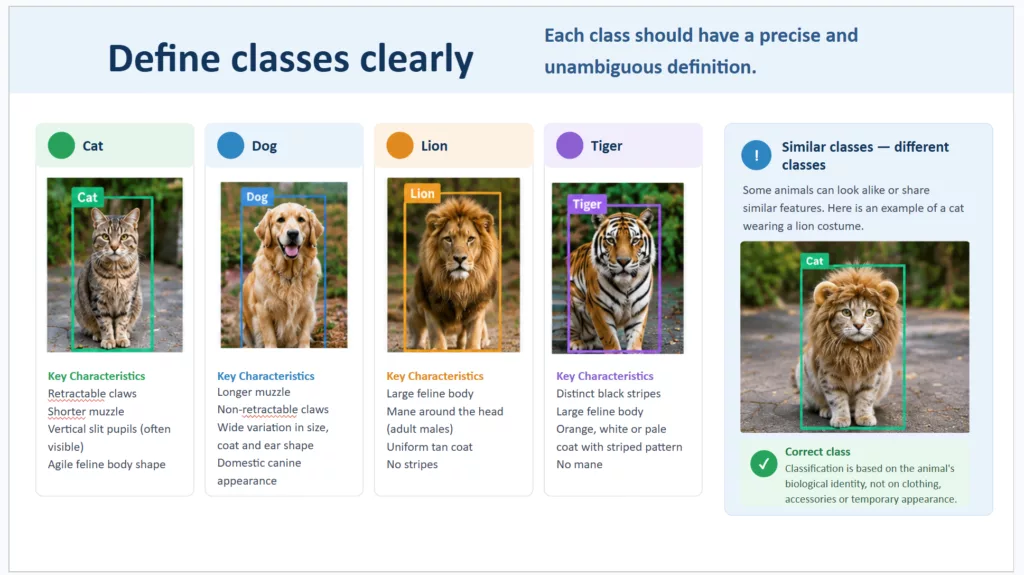 Define classes clearly

Each class should have a precise and unambiguous definition.

Cat

Cat

Key Characteristics
Retractable claws
Shorter muzzle
Vertical slit pupils (often visible)
Agile feline body shape

Dog

Dog

Key Characteristics
Longer muzzle
Non-retractable claws
Wide variation in size, coat and ear shape
Domestic canine appearance

Lion

Lion

Key Characteristics
Large feline body
Mane around the head (adult males)
Uniform tan coat
No stripes

Tiger

Tiger

Key Characteristics
Distinct black stripes
Large feline body
Orange, white or pale coat with striped pattern
No mane

!

Similar classes — different classes

Some animals can look alike or share similar features. Here is an example of a cat wearing a lion costume.

Cat

Correct class
Classification is based on the animal's biological identity, not on clothing, accessories or temporary appearance.